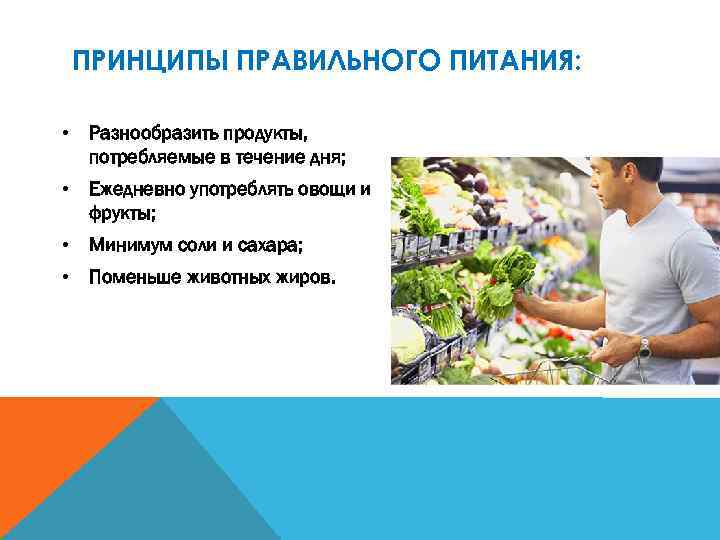 ПРИНЦИПЫ ПРАВИЛЬНОГО ПИТАНИЯ:

• Разнообразить продукты, потребляемые в течение дня;
• Ежедневно употреблять овощи и фрукты;
• Минимум соли и сахара;
• Поменьше животных жиров.